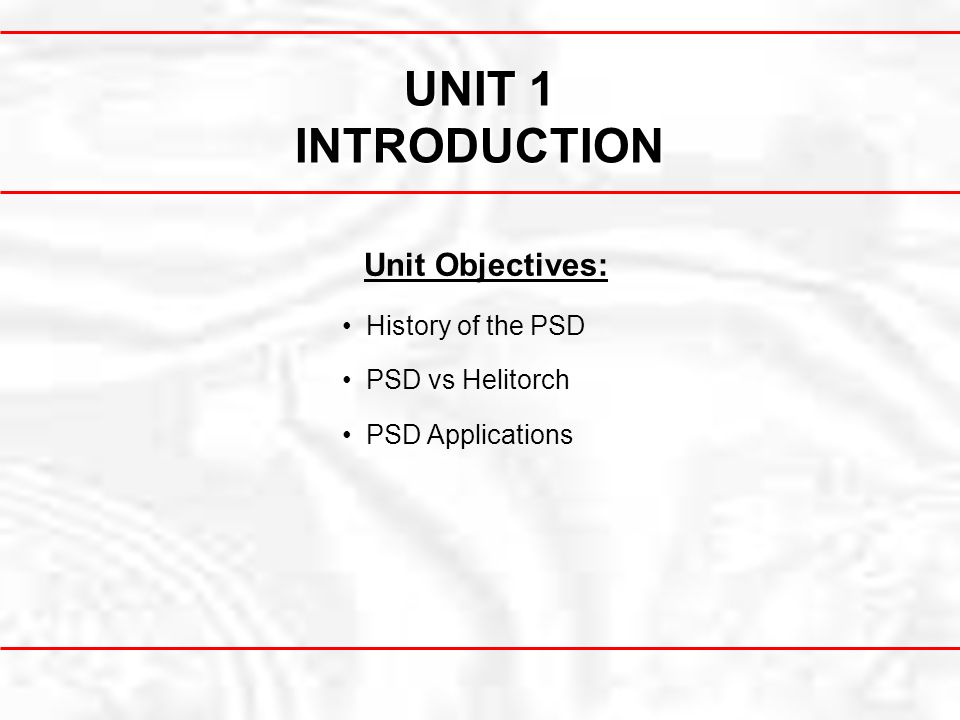 UNIT 1
INTRODUCTION

Unit Objectives:

• History of the PSD
• PSD vs Helitorch
• PSD Applications